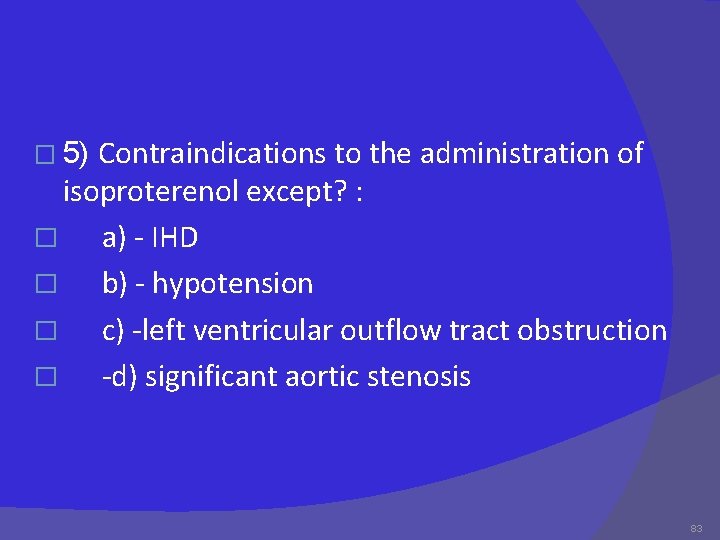 5) Contraindications to the administration of isoproterenol except? :

a) - IHD

b) - hypotension

c) -left ventricular outflow tract obstruction

-d) significant aortic stenosis

83